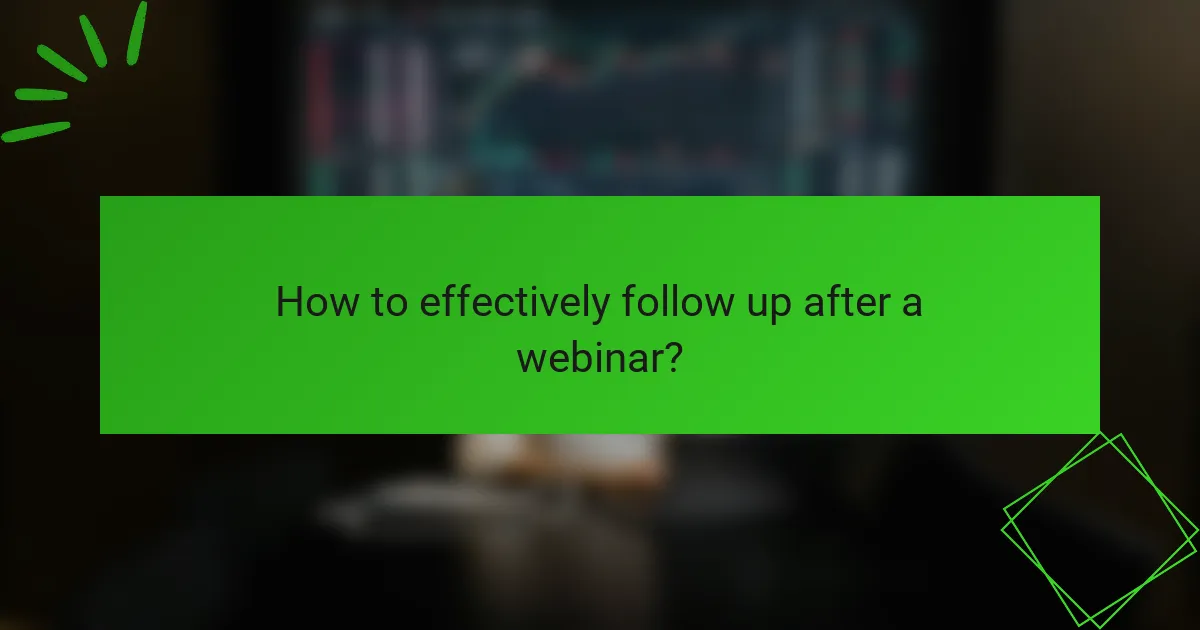 How to effectively follow up after a webinar?